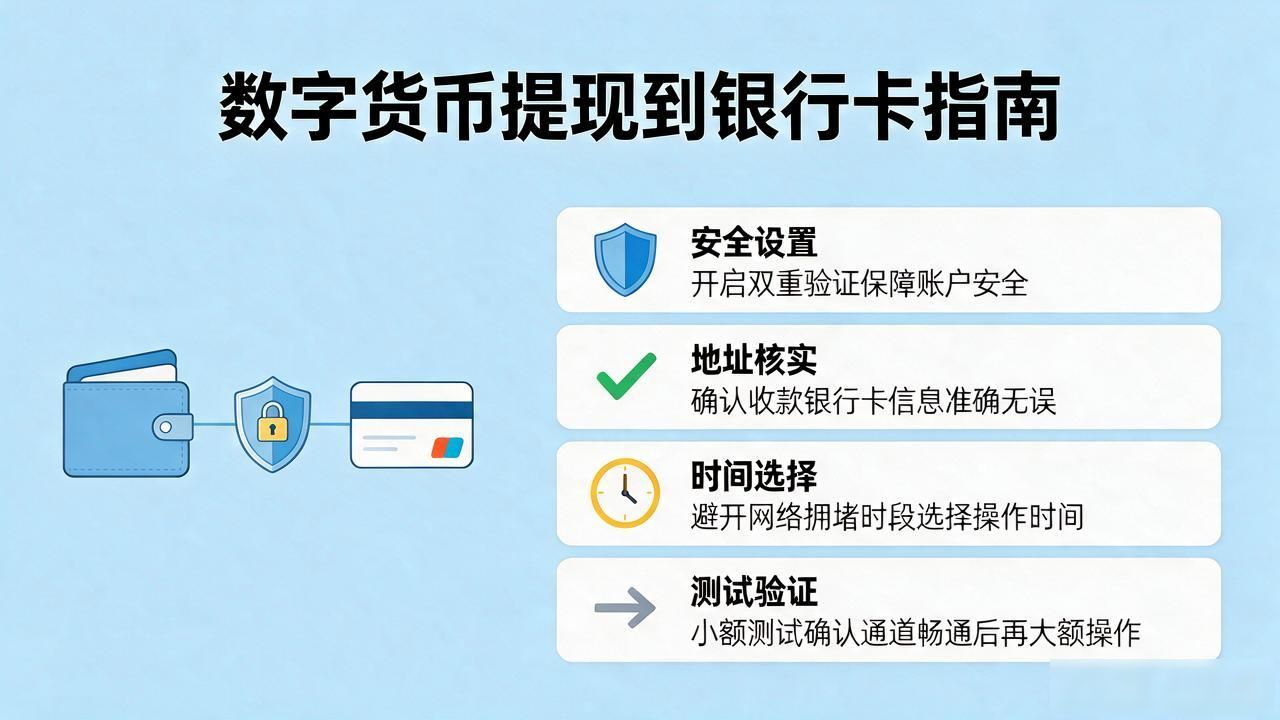 数字货币提现到银行卡指南

安全设置
开启双重验证保障账户安全

地址核实
确认收款银行卡信息准确无误

时间选择
避开网络拥堵时段选择操作时间

测试验证
小额测试确认通道畅通后再大额操作